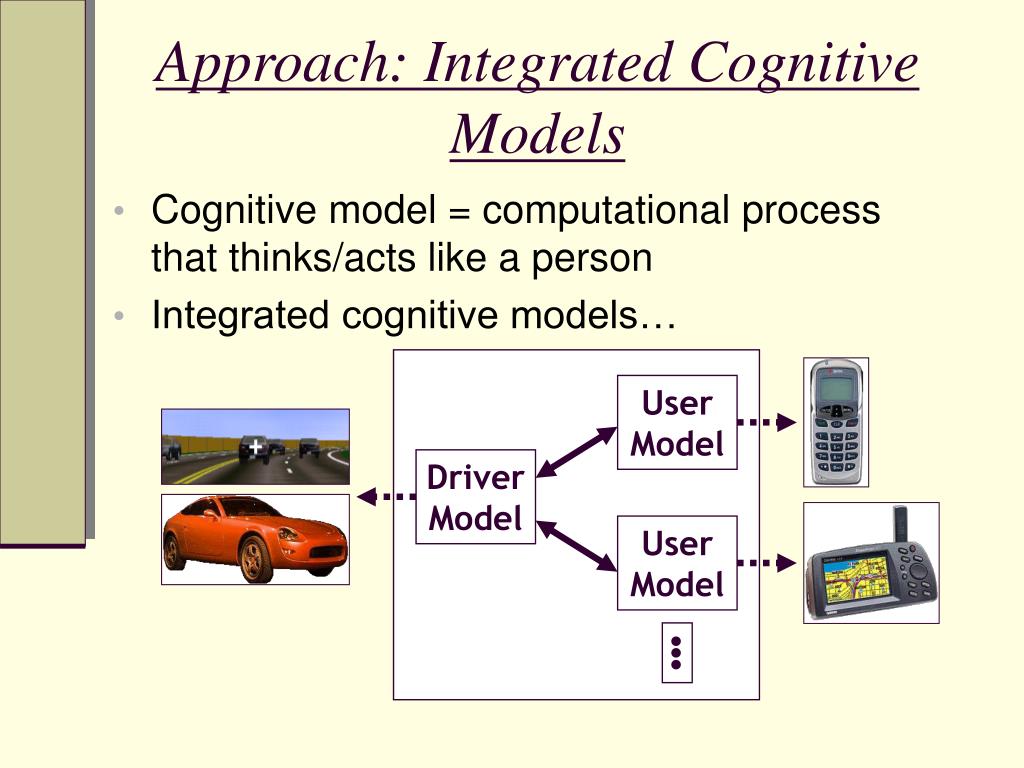 Approach: Integrated Cognitive Models

• Cognitive model = computational process that thinks/acts like a person
• Integrated cognitive models…

Driver Model

User Model

User Model

⋮